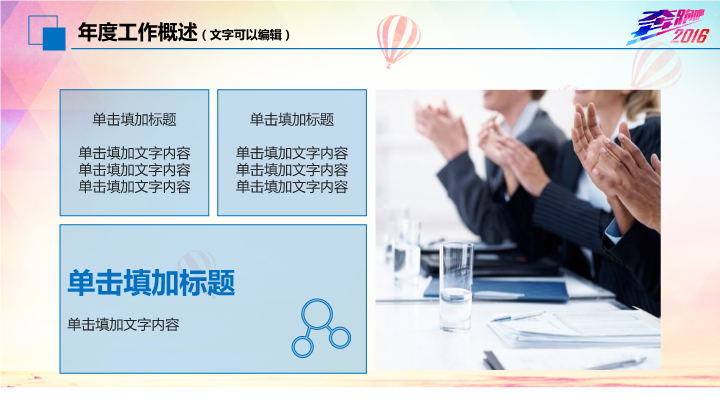 年度工作概述（文字可以编辑）

奔跑吧 2016

单击填加标题

单击填加文字内容
单击填加文字内容
单击填加文字内容

单击填加标题

单击填加文字内容
单击填加文字内容
单击填加文字内容

单击填加标题

单击填加文字内容